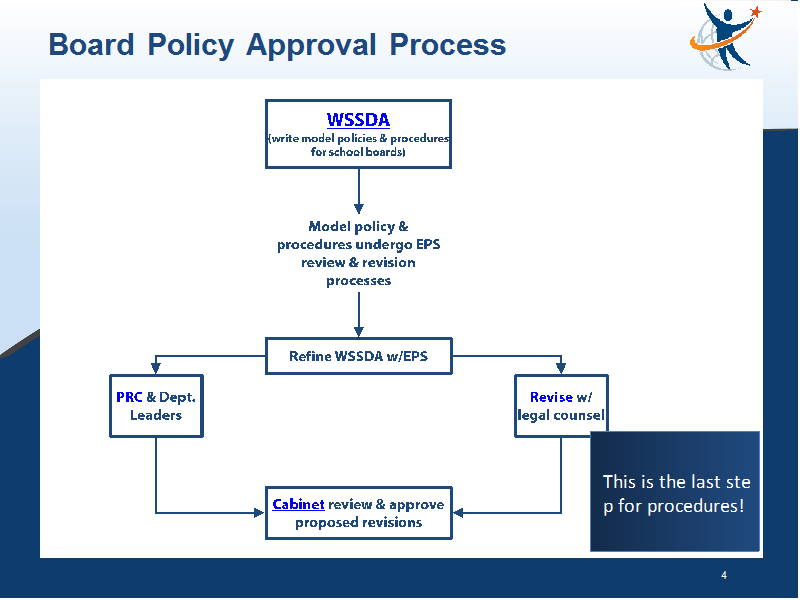 Board Policy Approval Process

WSSDA
(write model policies & procedures for school boards)

Model policy & procedures undergo EPS review & revision processes

Refine WSSDA w/EPS

PRC & Dept. Leaders

Revise w/ legal counsel

Cabinet review & approve proposed revisions

This is the last ste p for procedures!

4